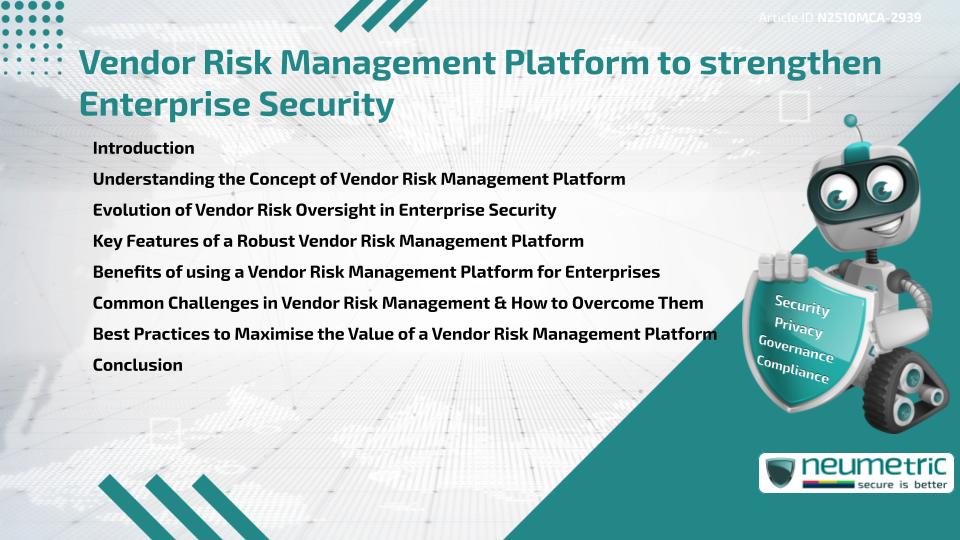 Article ID N2510MCA-2939

Vendor Risk Management Platform to strengthen Enterprise Security

Introduction
Understanding the Concept of Vendor Risk Management Platform
Evolution of Vendor Risk Oversight in Enterprise Security
Key Features of a Robust Vendor Risk Management Platform
Benefits of using a Vendor Risk Management Platform for Enterprises
Common Challenges in Vendor Risk Management & How to Overcome Them
Best Practices to Maximise the Value of a Vendor Risk Management Platform
Conclusion

Security
Privacy
Governance
Compliance

neumetric
secure is better